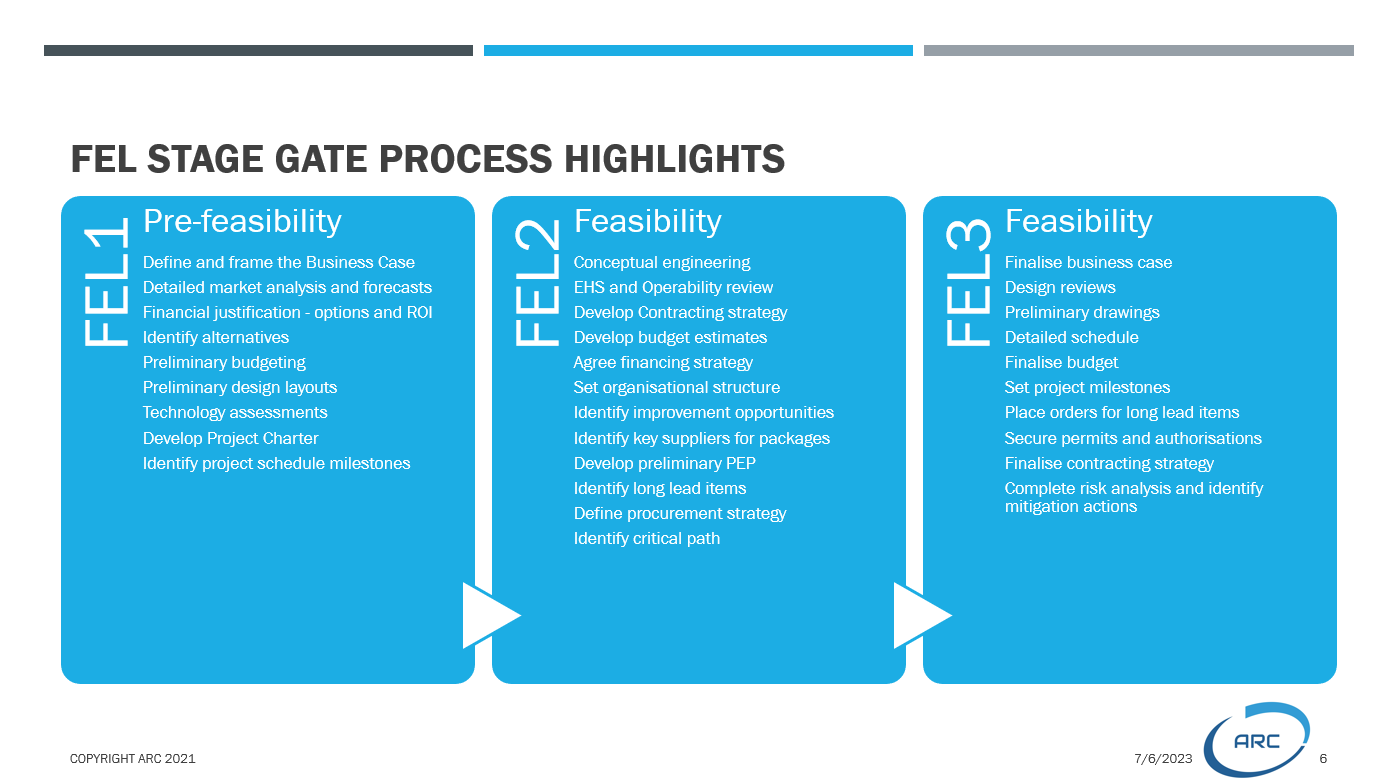 FEL STAGE GATE PROCESS HIGHLIGHTS

FEL1

Pre-feasibility

Define and frame the Business Case
Detailed market analysis and forecasts
Financial justification - options and ROI
Identify alternatives
Preliminary budgeting
Preliminary design layouts
Technology assessments
Develop Project Charter
Identify project schedule milestones

FEL2

Feasibility

Conceptual engineering
EHS and Operability review
Develop Contracting strategy
Develop budget estimates
Agree financing strategy
Set organisational structure
Identify improvement opportunities
Identify key suppliers for packages
Develop preliminary PEP
Identify long lead items
Define procurement strategy
Identify critical path

FEL3

Feasibility

Finalise business case
Design reviews
Preliminary drawings
Detailed schedule
Finalise budget
Set project milestones
Place orders for long lead items
Secure permits and authorisations
Finalise contracting strategy
Complete risk analysis and identify mitigation actions

COPYRIGHT ARC 2021

7/6/2023

ARC

6